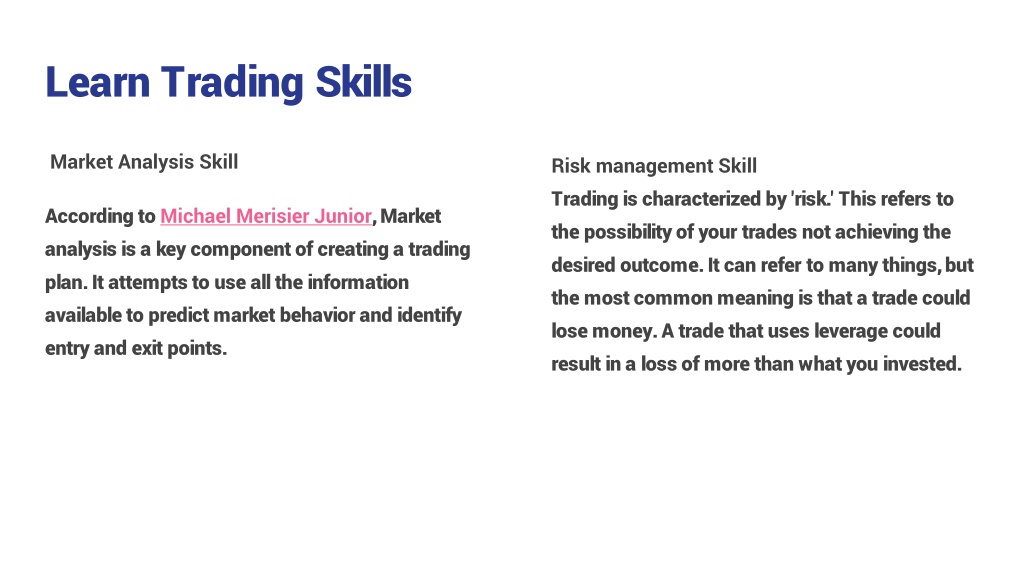 Learn Trading Skills

Market Analysis Skill

According to Michael Merisier Junior, Market analysis is a key component of creating a trading plan. It attempts to use all the information available to predict market behavior and identify entry and exit points.

Risk management Skill

Trading is characterized by 'risk.' This refers to the possibility of your trades not achieving the desired outcome. It can refer to many things, but the most common meaning is that a trade could lose money. A trade that uses leverage could result in a loss of more than what you invested.